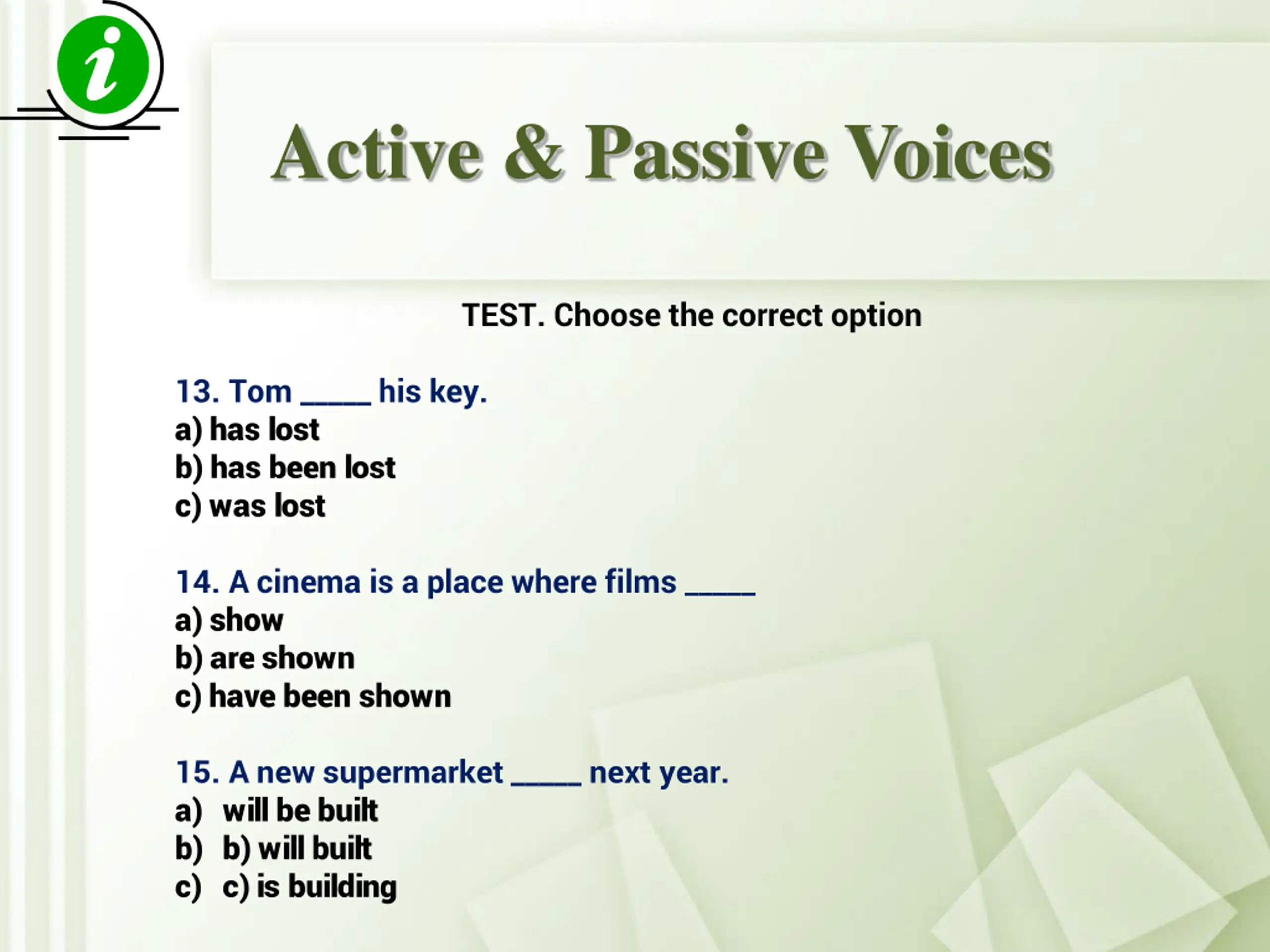 i

Active & Passive Voices

TEST. Choose the correct option

13. Tom _____ his key.
a) has lost
b) has been lost
c) was lost

14. A cinema is a place where films _____
a) show
b) are shown
c) have been shown

15. A new supermarket _____ next year.
a) will be built
b) b) will built
c) c) is building